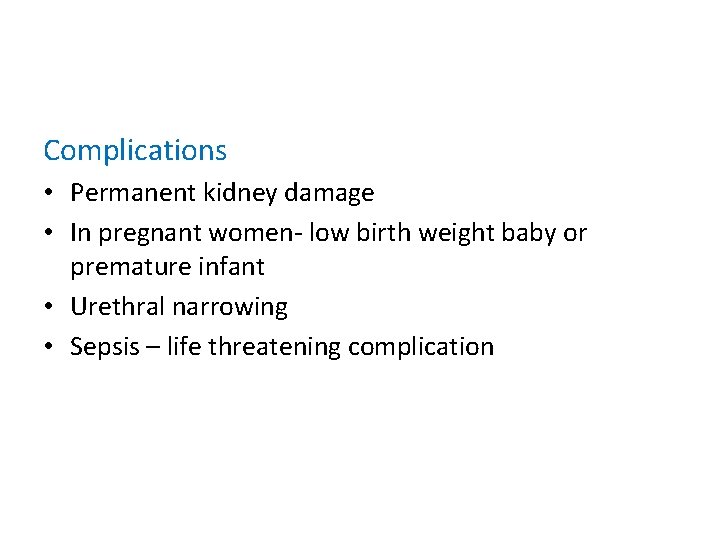 Complications

• Permanent kidney damage
• In pregnant women- low birth weight baby or premature infant
• Urethral narrowing
• Sepsis – life threatening complication